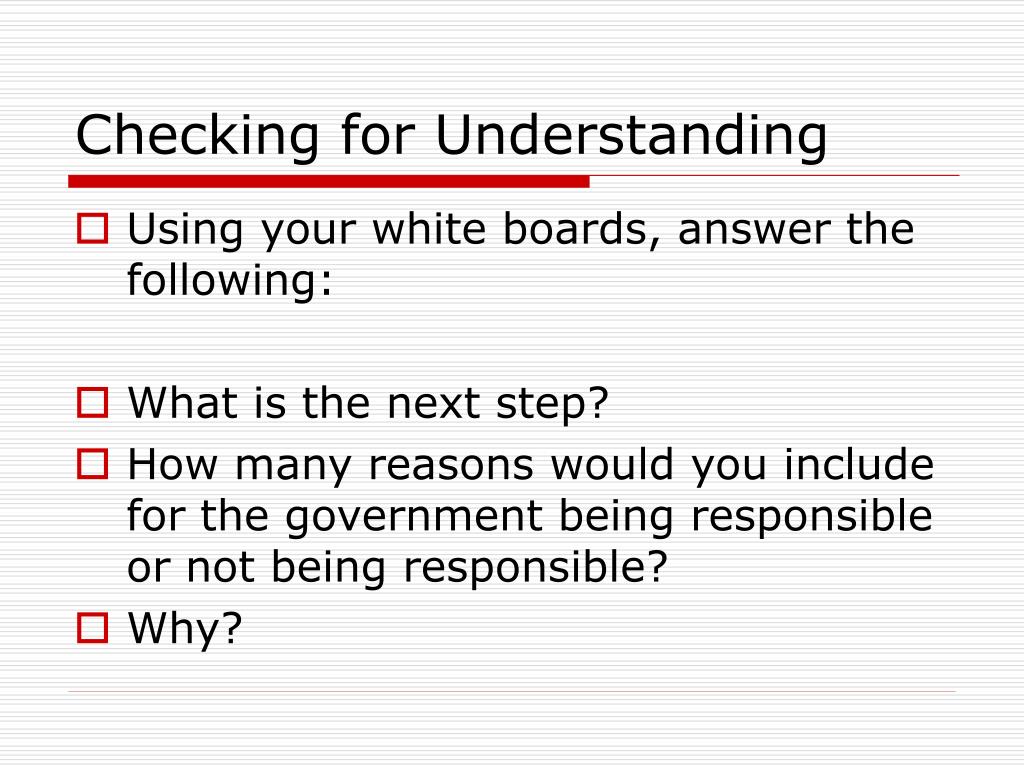 Checking for Understanding

Using your white boards, answer the following:

What is the next step?

How many reasons would you include for the government being responsible or not being responsible?

Why?